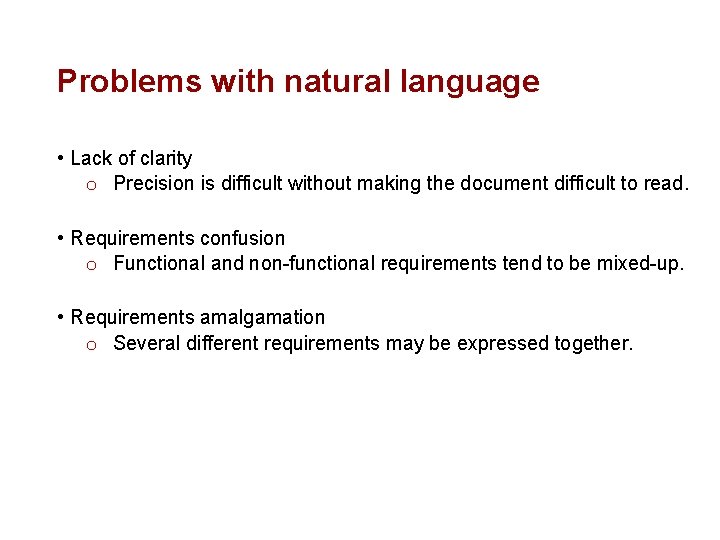 Problems with natural language

• Lack of clarity
  o Precision is difficult without making the document difficult to read.

• Requirements confusion
  o Functional and non-functional requirements tend to be mixed-up.

• Requirements amalgamation
  o Several different requirements may be expressed together.